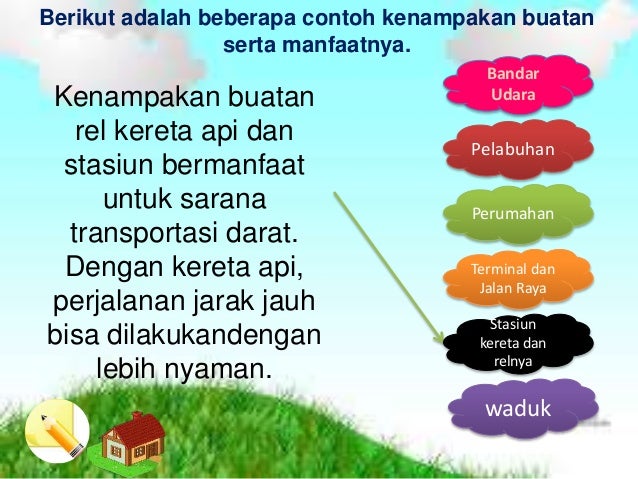 Berikut adalah beberapa contoh kenampakan buatan serta manfaatnya.

Kenampakan buatan rel kereta api dan stasiun bermanfaat untuk sarana transportasi darat. Dengan kereta api, perjalanan jarak jauh bisa dilakukandengan lebih nyaman.

Bandar Udara

Pelabuhan

Perumahan

Terminal dan Jalan Raya

Stasiun kereta dan relnya

waduk